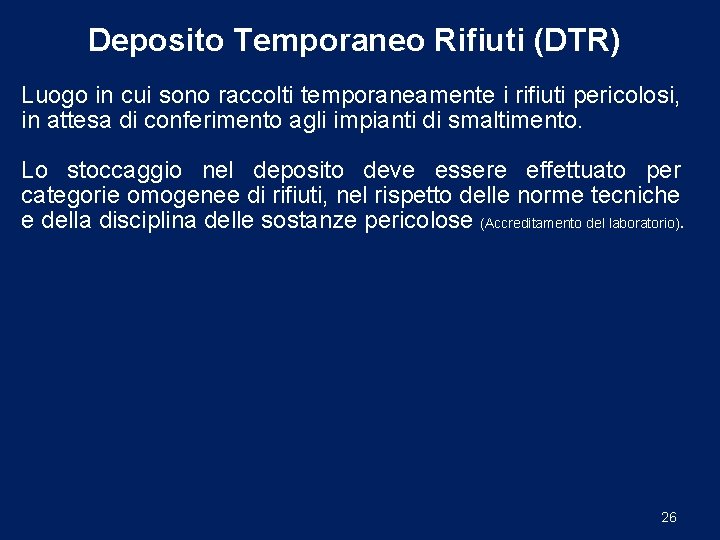 Deposito Temporaneo Rifiuti (DTR)

Luogo in cui sono raccolti temporaneamente i rifiuti pericolosi, in attesa di conferimento agli impianti di smaltimento.

Lo stoccaggio nel deposito deve essere effettuato per categorie omogenee di rifiuti, nel rispetto delle norme tecniche e della disciplina delle sostanze pericolose (Accreditamento del laboratorio).

26